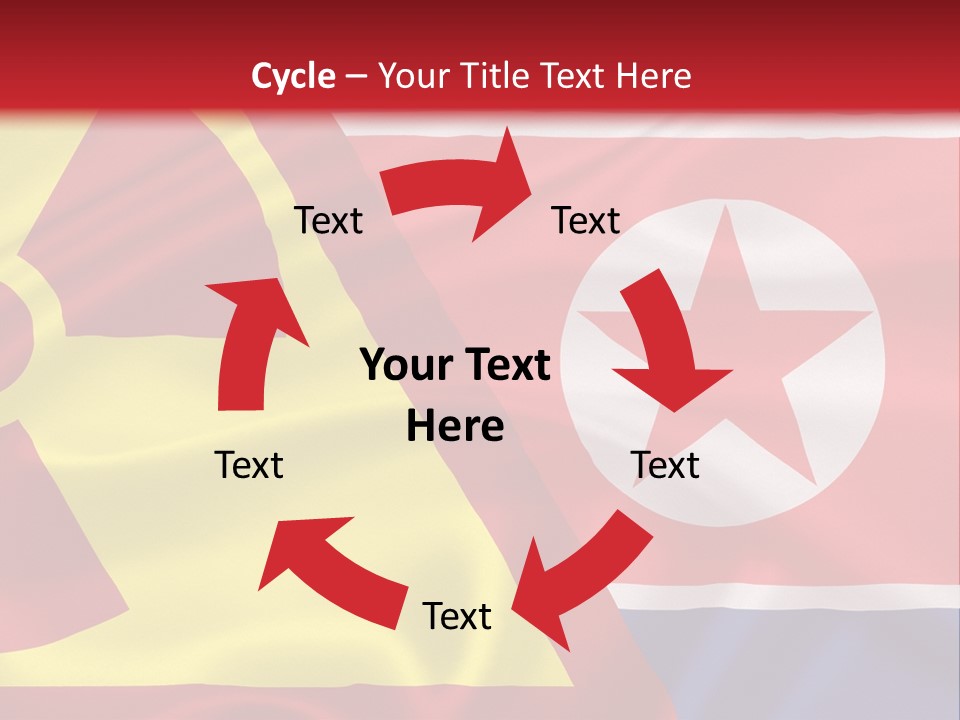 Cycle – Your Title Text Here

Text

Text

Your Text Here

Text

Text

Text